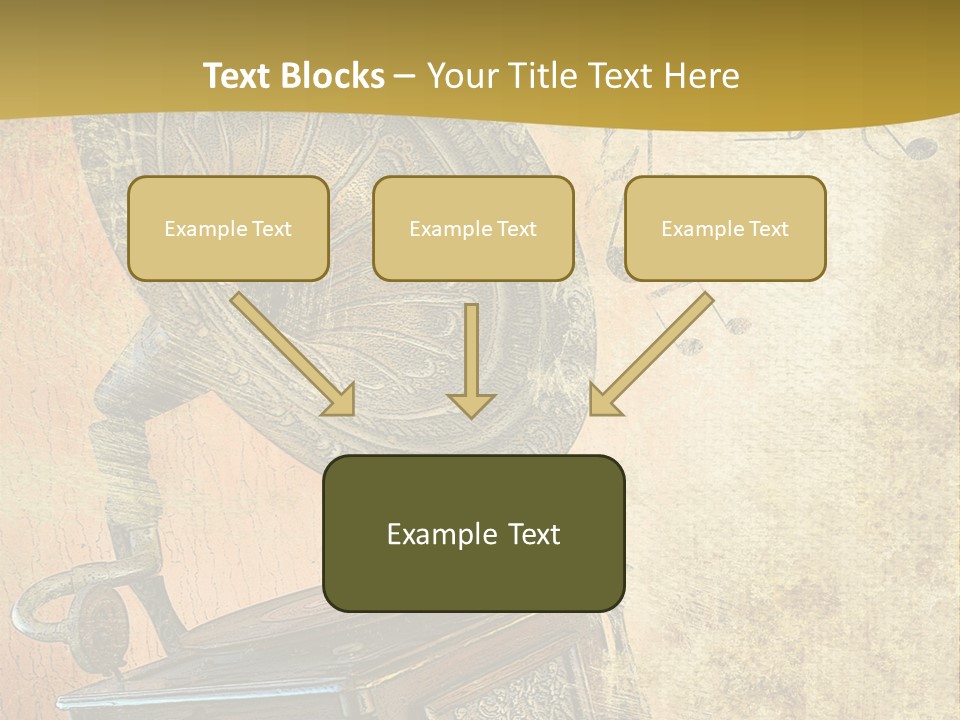 Text Blocks – Your Title Text Here

Example Text

Example Text

Example Text

Example Text